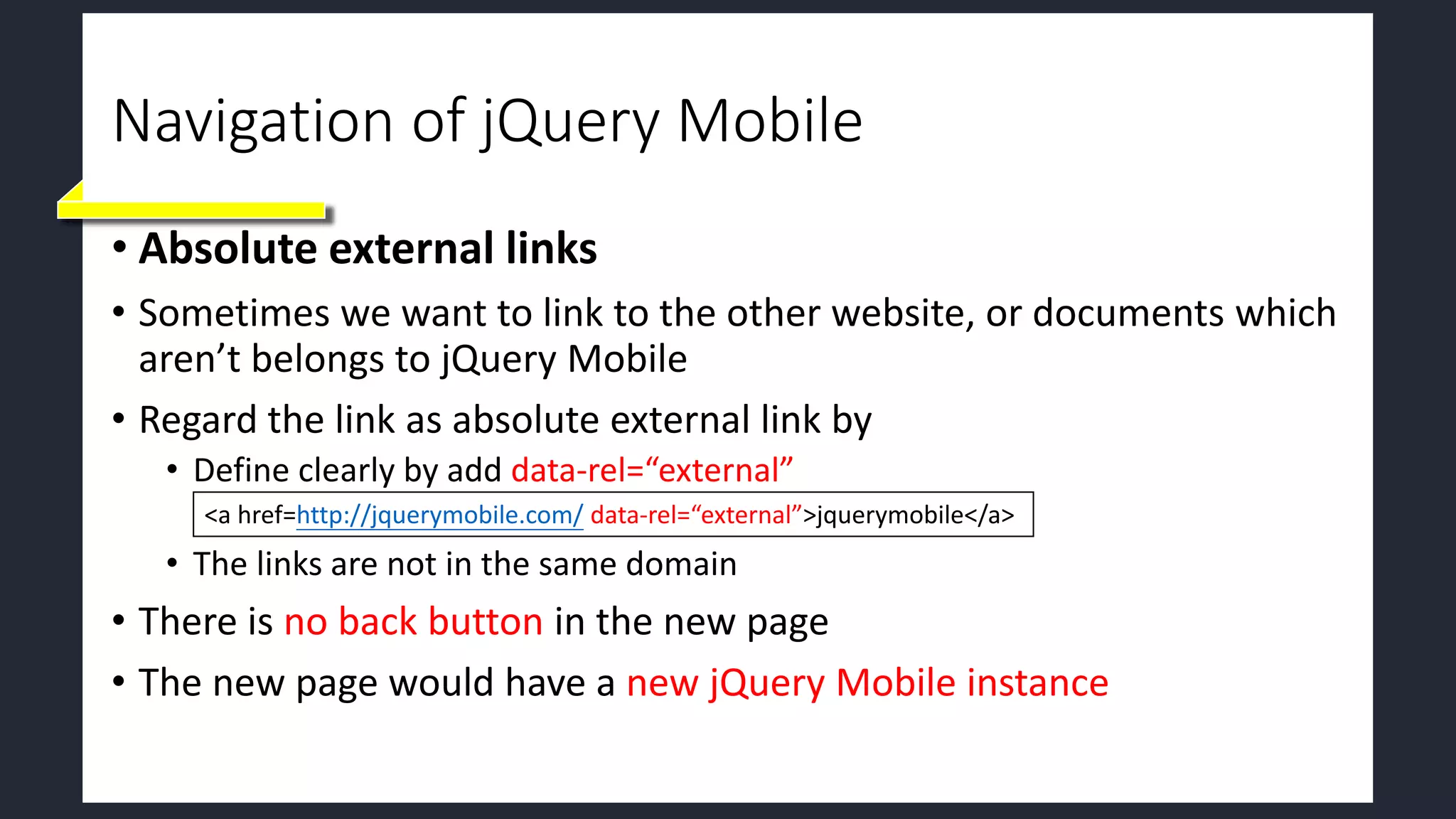 Navigation of jQuery Mobile

• Absolute external links

• Sometimes we want to link to the other website, or documents which aren’t belongs to jQuery Mobile

• Regard the link as absolute external link by
  • Define clearly by add data-rel=“external”

<a href=http://jquerymobile.com/ data-rel=“external”>jquerymobile</a>

  • The links are not in the same domain

• There is no back button in the new page

• The new page would have a new jQuery Mobile instance